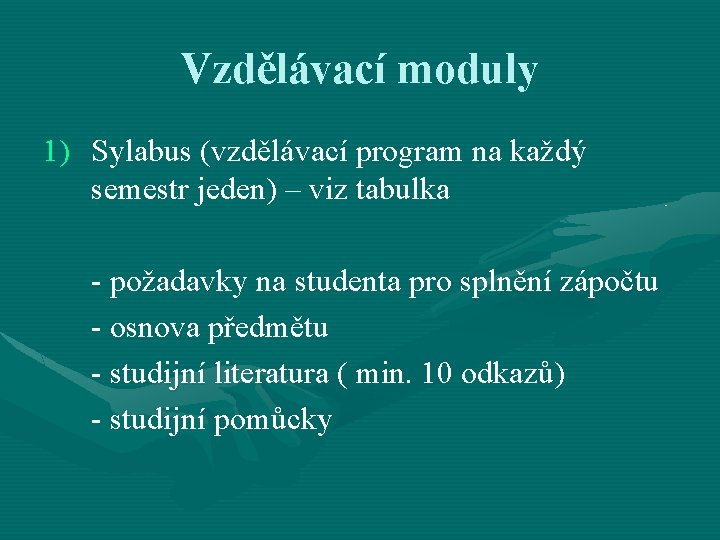 Vzdělávací moduly

1) Sylabus (vzdělávací program na každý semestr jeden) – viz tabulka

- požadavky na studenta pro splnění zápočtu
- osnova předmětu
- studijní literatura ( min. 10 odkazů)
- studijní pomůcky